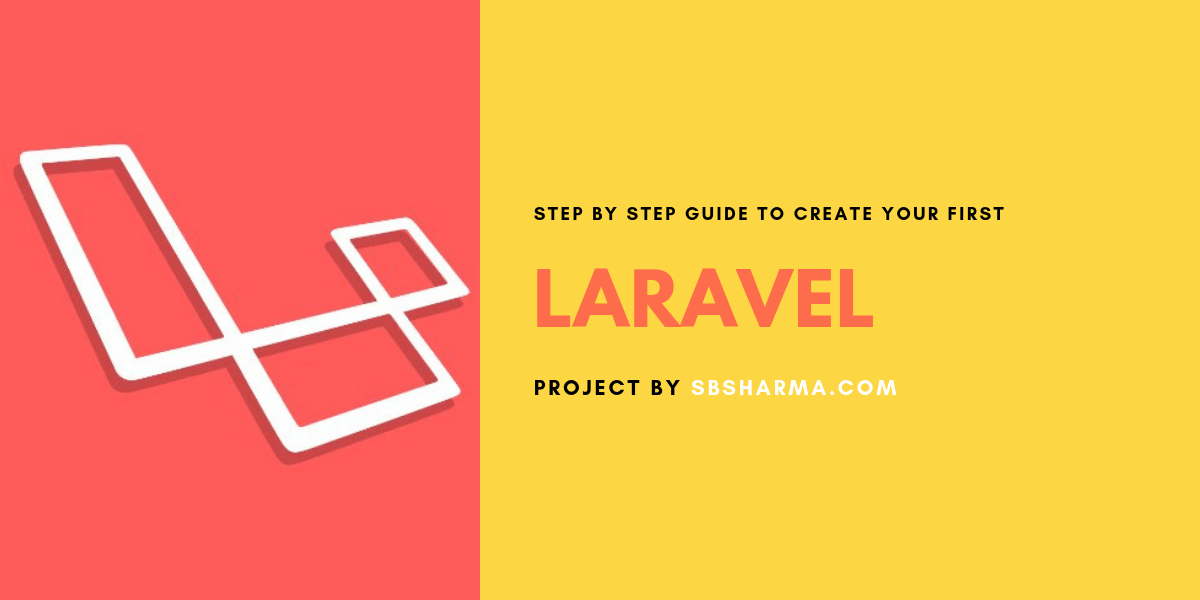 STEP BY STEP GUIDE TO CREATE YOUR FIRST

LARAVEL

PROJECT BY SBSHARMA.COM